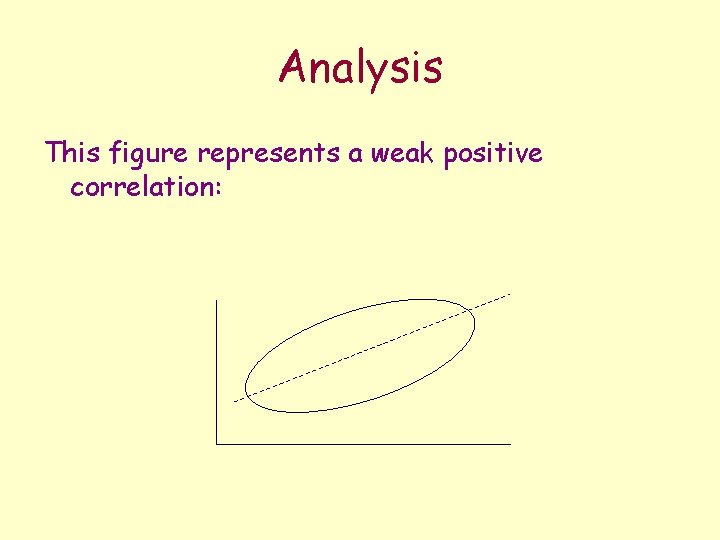 Analysis

This figure represents a weak positive correlation: